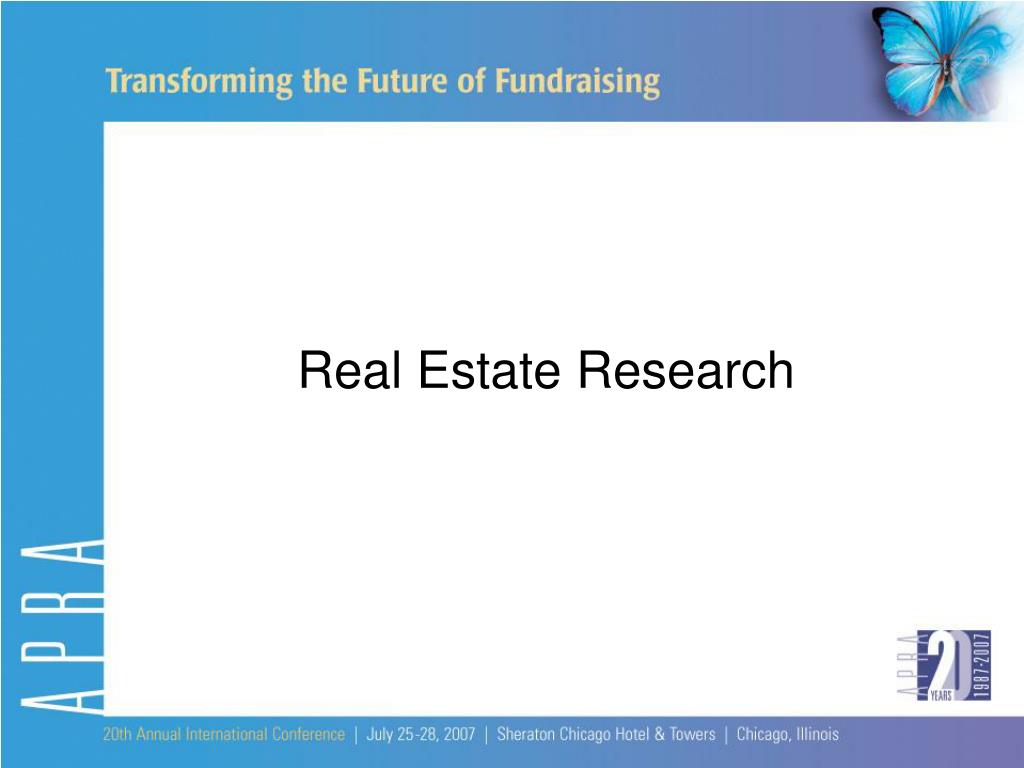 Transforming the Future of Fundraising

Real Estate Research

APRA

APRA 20 YEARS 1987-2007

20th Annual International Conference | July 25-28, 2007 | Sheraton Chicago Hotel & Towers | Chicago, Illinois